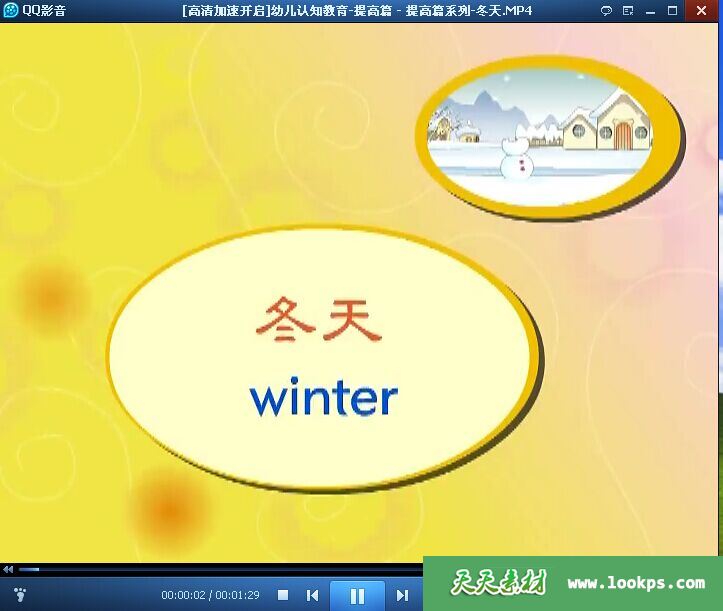 QQ影音 [高清加速开启]幼儿认知教育-提高篇 - 提高篇系列-冬天.MP4

冬天
winter

00:00:02 / 00:01:29

天天素材 www.lookps.com